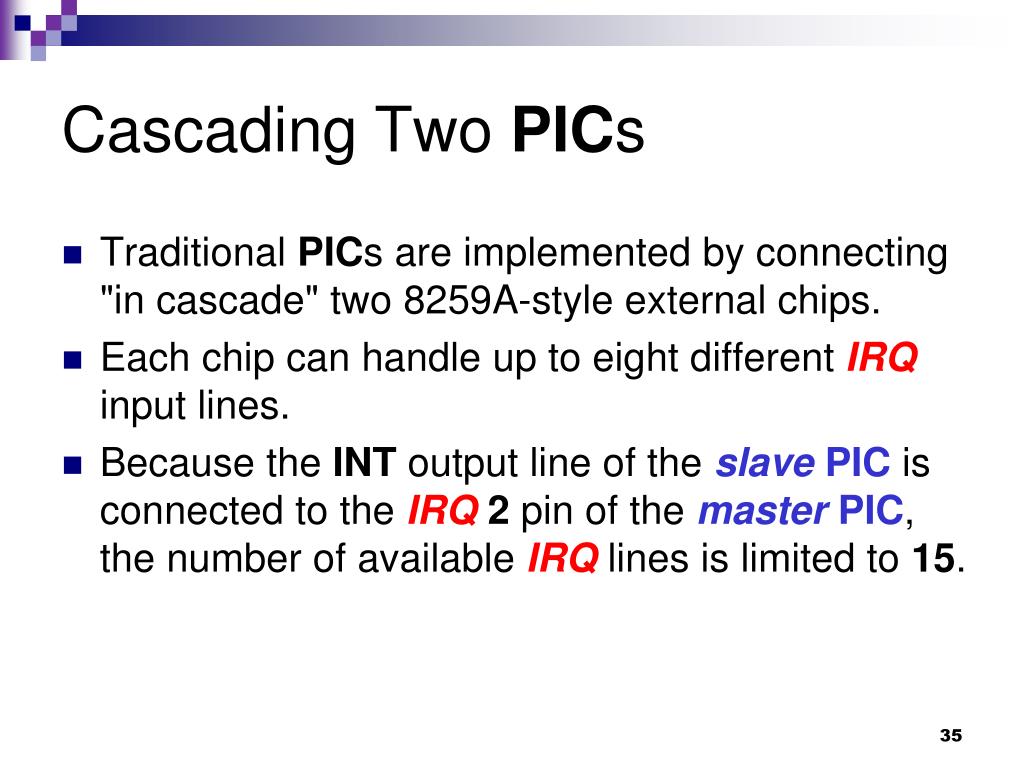 Cascading Two PICs

Traditional PICs are implemented by connecting "in cascade" two 8259A-style external chips.

Each chip can handle up to eight different IRQ input lines.

Because the INT output line of the slave PIC is connected to the IRQ 2 pin of the master PIC, the number of available IRQ lines is limited to 15.

35